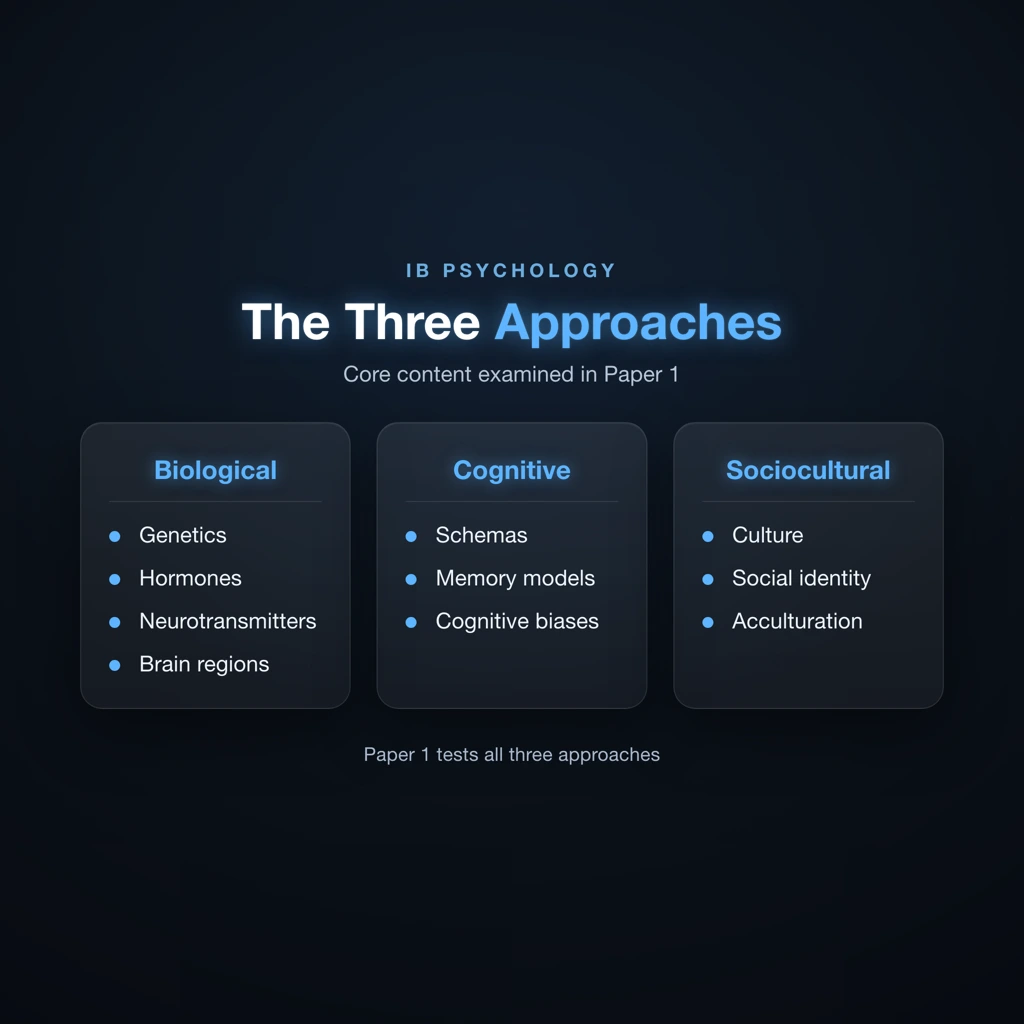 IB PSYCHOLOGY

The Three Approaches

Core content examined in Paper 1

Biological

- Genetics
- Hormones
- Neurotransmitters
- Brain regions

Cognitive

- Schemas
- Memory models
- Cognitive biases

Sociocultural

- Culture
- Social identity
- Acculturation

Paper 1 tests all three approaches